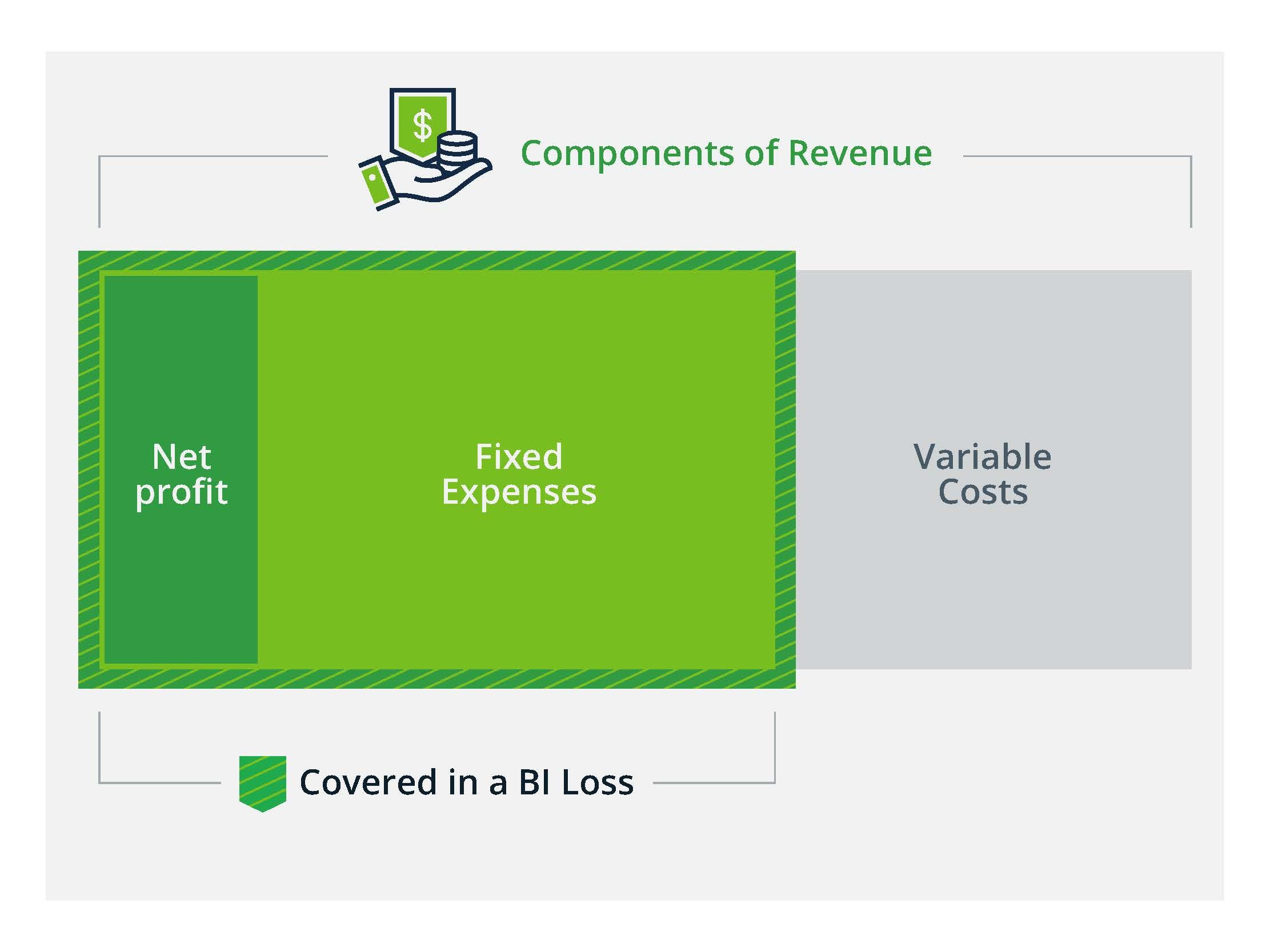 $

Components of Revenue

Net profit

Fixed Expenses

Variable Costs

Covered in a BI Loss